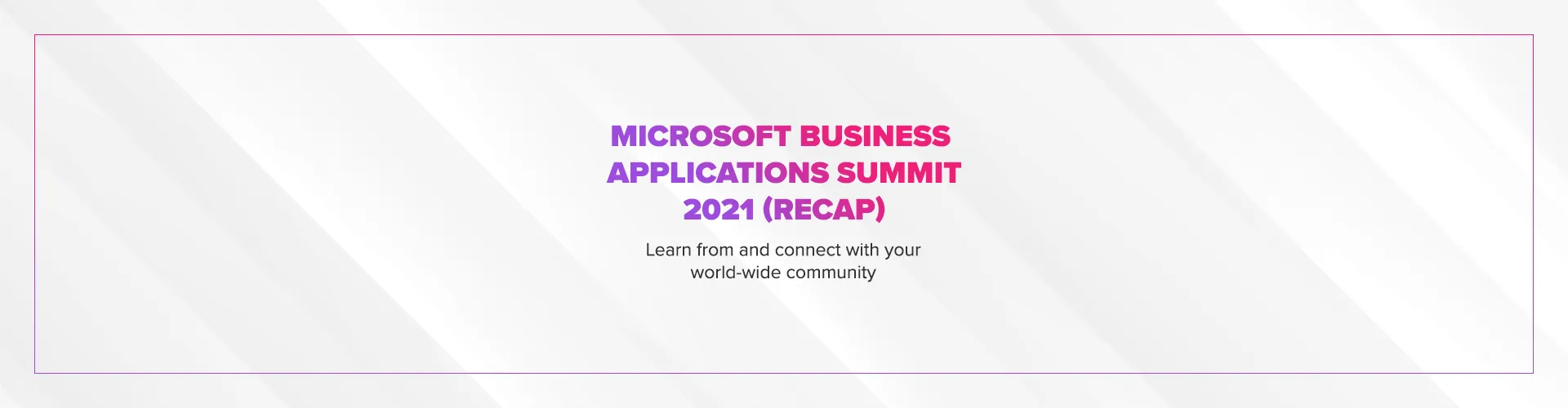 MICROSOFT BUSINESS APPLICATIONS SUMMIT 2021 (RECAP)

Learn from and connect with your world-wide community